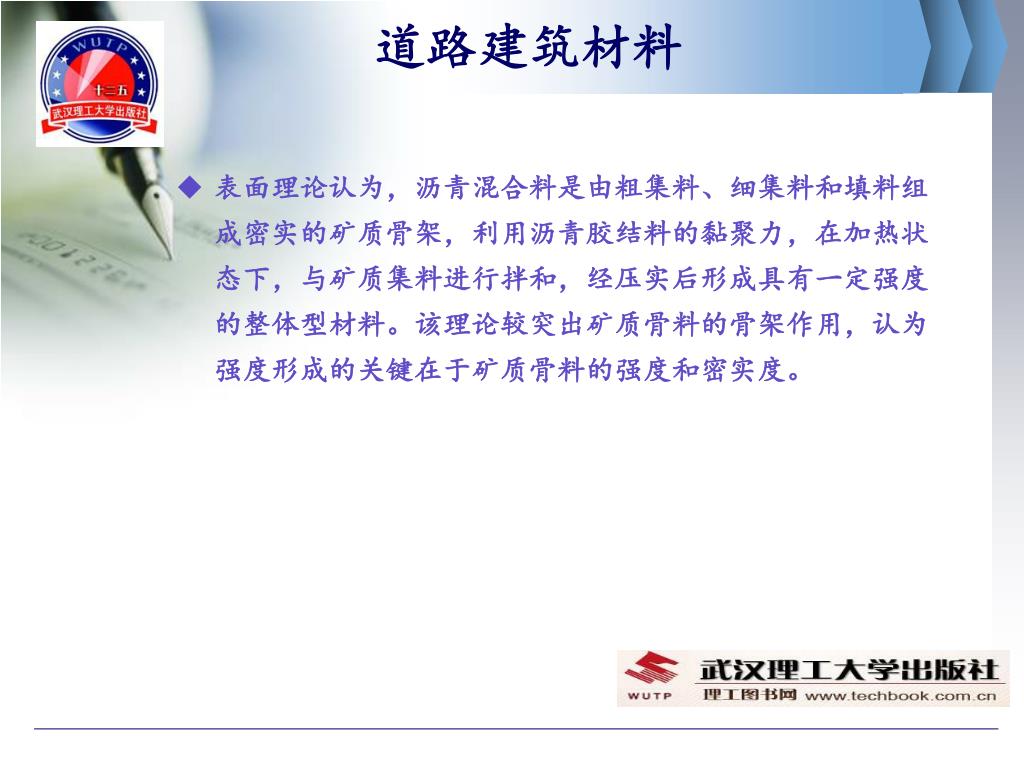 WUTP
十二五
武汉理工大学出版社

道路建筑材料

◆ 表面理论认为，沥青混合料是由粗集料、细集料和填料组成密实的矿质骨架，利用沥青胶结料的黏聚力，在加热状态下，与矿质集料进行拌和，经压实后形成具有一定强度的整体型材料。该理论较突出矿质骨料的骨架作用，认为强度形成的关键在于矿质骨料的强度和密实度。

WUTP 武汉理工大学出版社
理工图书网 www.techbook.com.cn